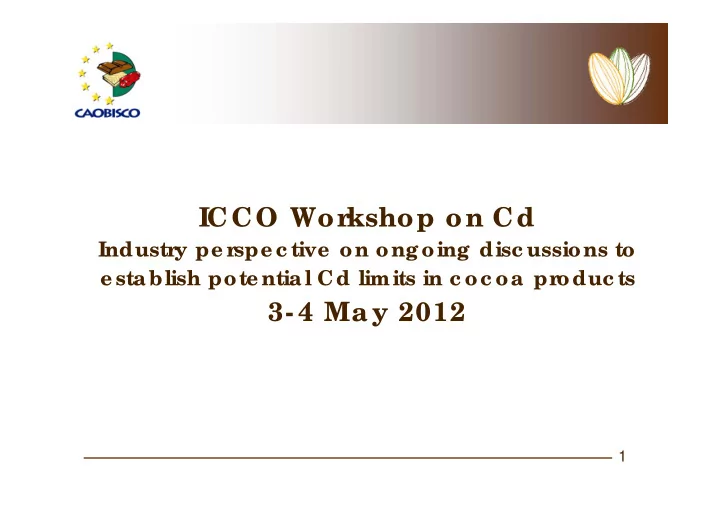 CAOBISCO

ICCO Workshop on Cd
Industry perspective on ongoing discussions to establish potential Cd limits in cocoa products
3-4 May 2012

1